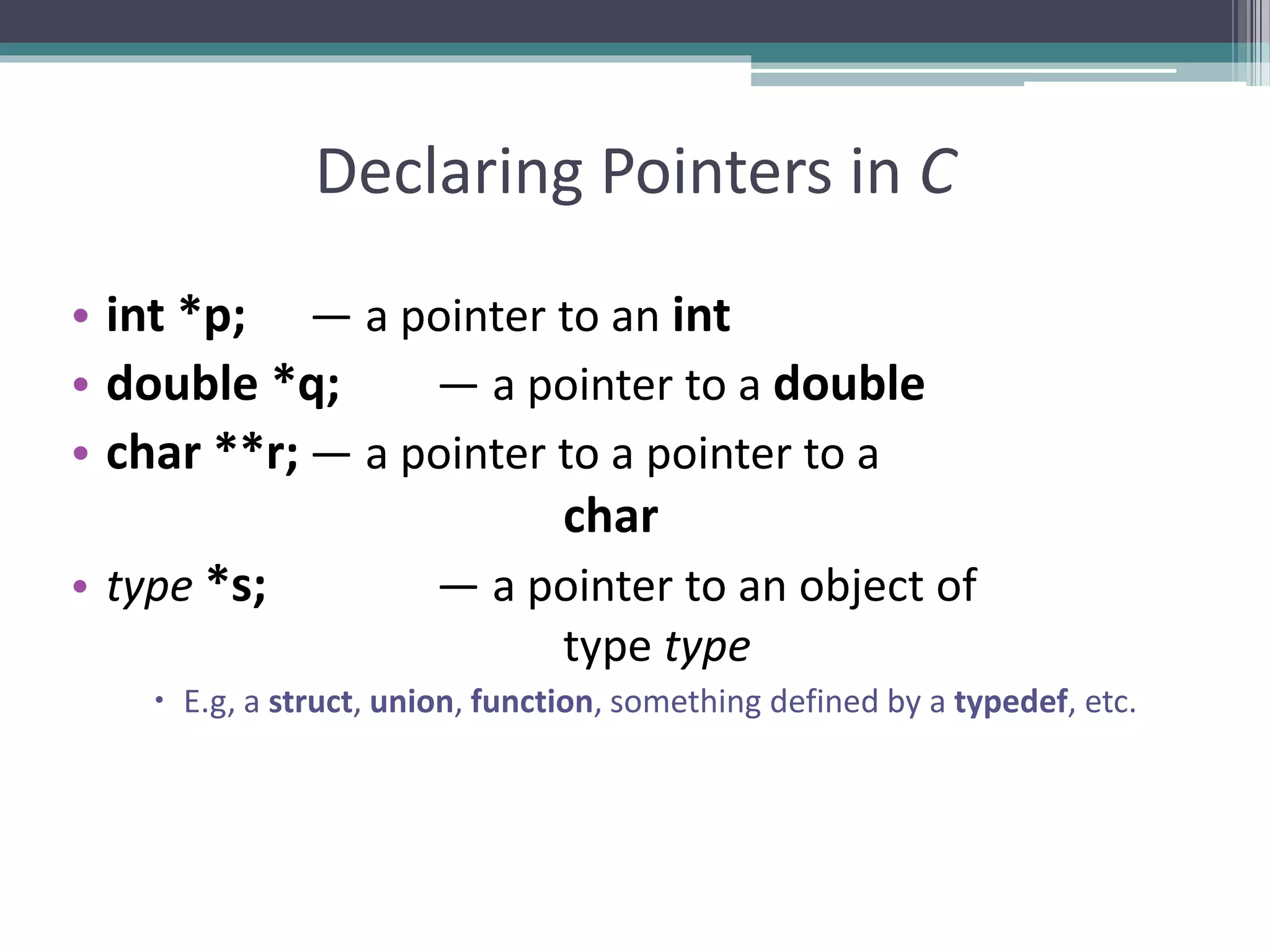 Declaring Pointers in C

• int *p; — a pointer to an int
• double *q; — a pointer to a double
• char **r; — a pointer to a pointer to a char
• type *s; — a pointer to an object of type type
  • E.g, a struct, union, function, something defined by a typedef, etc.